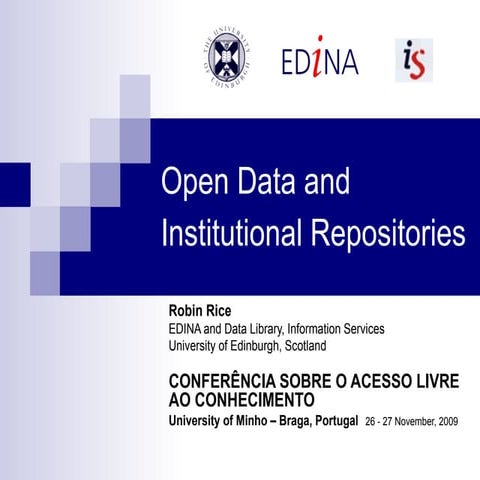 THE UNIVERSITY OF EDINBURGH

EDiNA

is

Open Data and Institutional Repositories

Robin Rice
EDINA and Data Library, Information Services
University of Edinburgh, Scotland

CONFERÊNCIA SOBRE O ACESSO LIVRE AO CONHECIMENTO
University of Minho – Braga, Portugal 26 - 27 November, 2009